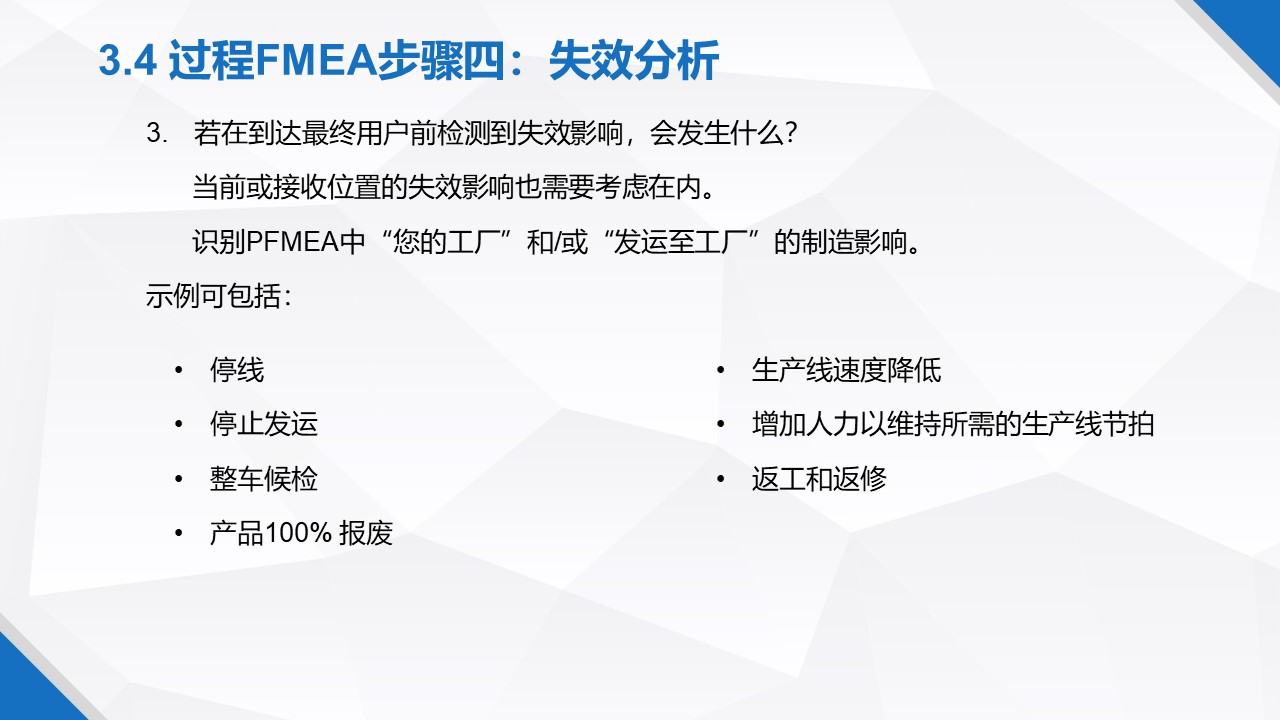 3.4 过程FMEA步骤四：失效分析

3. 若在到达最终用户前检测到失效影响，会发生什么？

当前或接收位置的失效影响也需要考虑在内。

识别PFMEA中“您的工厂”和/或“发运至工厂”的制造影响。

示例可包括：

• 停线
• 停止发运
• 整车候检
• 产品100% 报废

• 生产线速度降低
• 增加人力以维持所需的生产线节拍
• 返工和返修